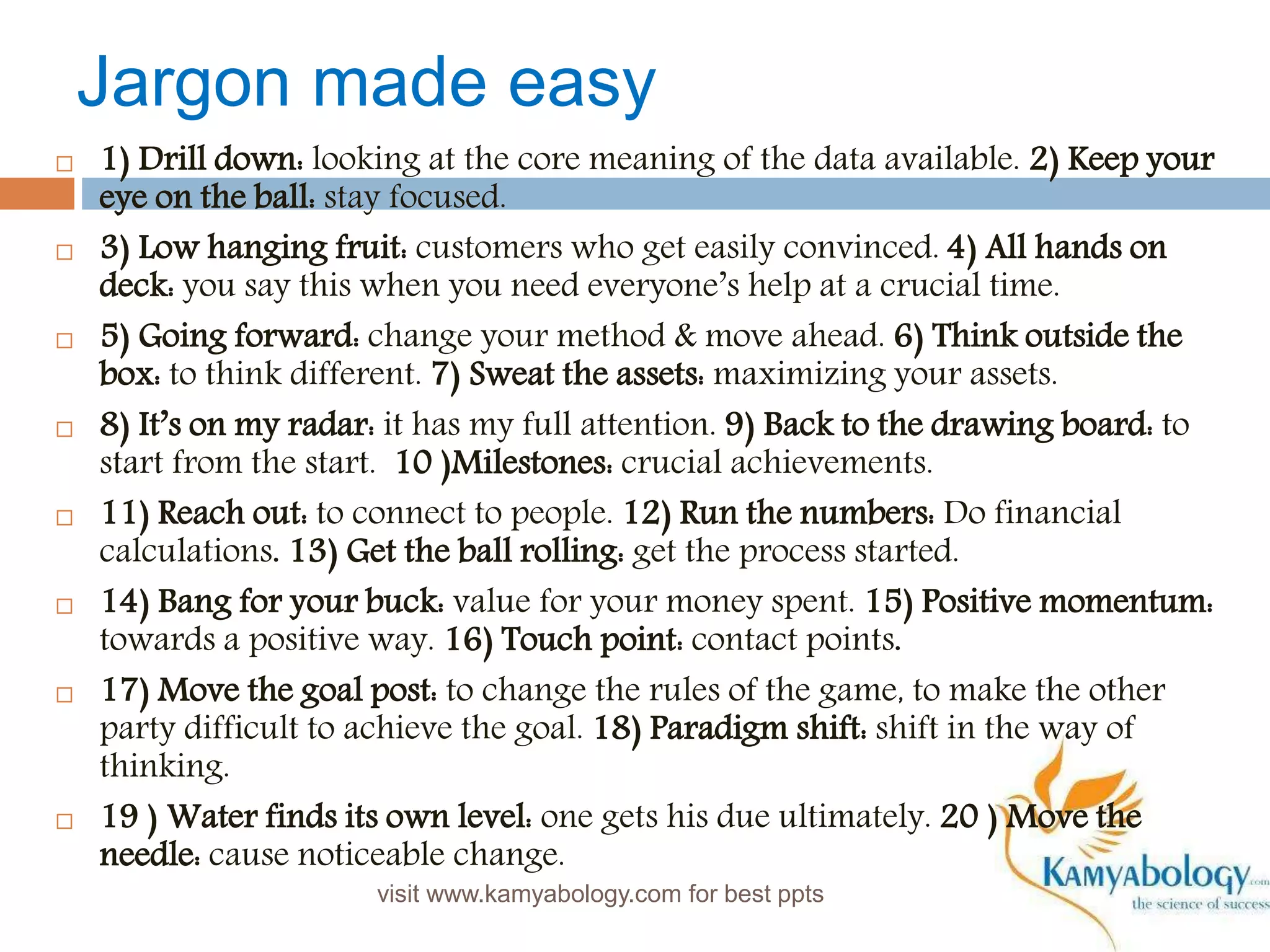 Jargon made easy

1) Drill down: looking at the core meaning of the data available. 2) Keep your eye on the ball: stay focused.

3) Low hanging fruit: customers who get easily convinced. 4) All hands on deck: you say this when you need everyone's help at a crucial time.

5) Going forward: change your method & move ahead. 6) Think outside the box: to think different. 7) Sweat the assets: maximizing your assets.

8) It's on my radar: it has my full attention. 9) Back to the drawing board: to start from the start. 10 )Milestones: crucial achievements.

11) Reach out: to connect to people. 12) Run the numbers: Do financial calculations. 13) Get the ball rolling: get the process started.

14) Bang for your buck: value for your money spent. 15) Positive momentum: towards a positive way. 16) Touch point: contact points.

17) Move the goal post: to change the rules of the game, to make the other party difficult to achieve the goal. 18) Paradigm shift: shift in the way of thinking.

19 ) Water finds its own level: one gets his due ultimately. 20 ) Move the needle: cause noticeable change.

visit www.kamyabology.com for best ppts

Kamyabology.com
the science of success